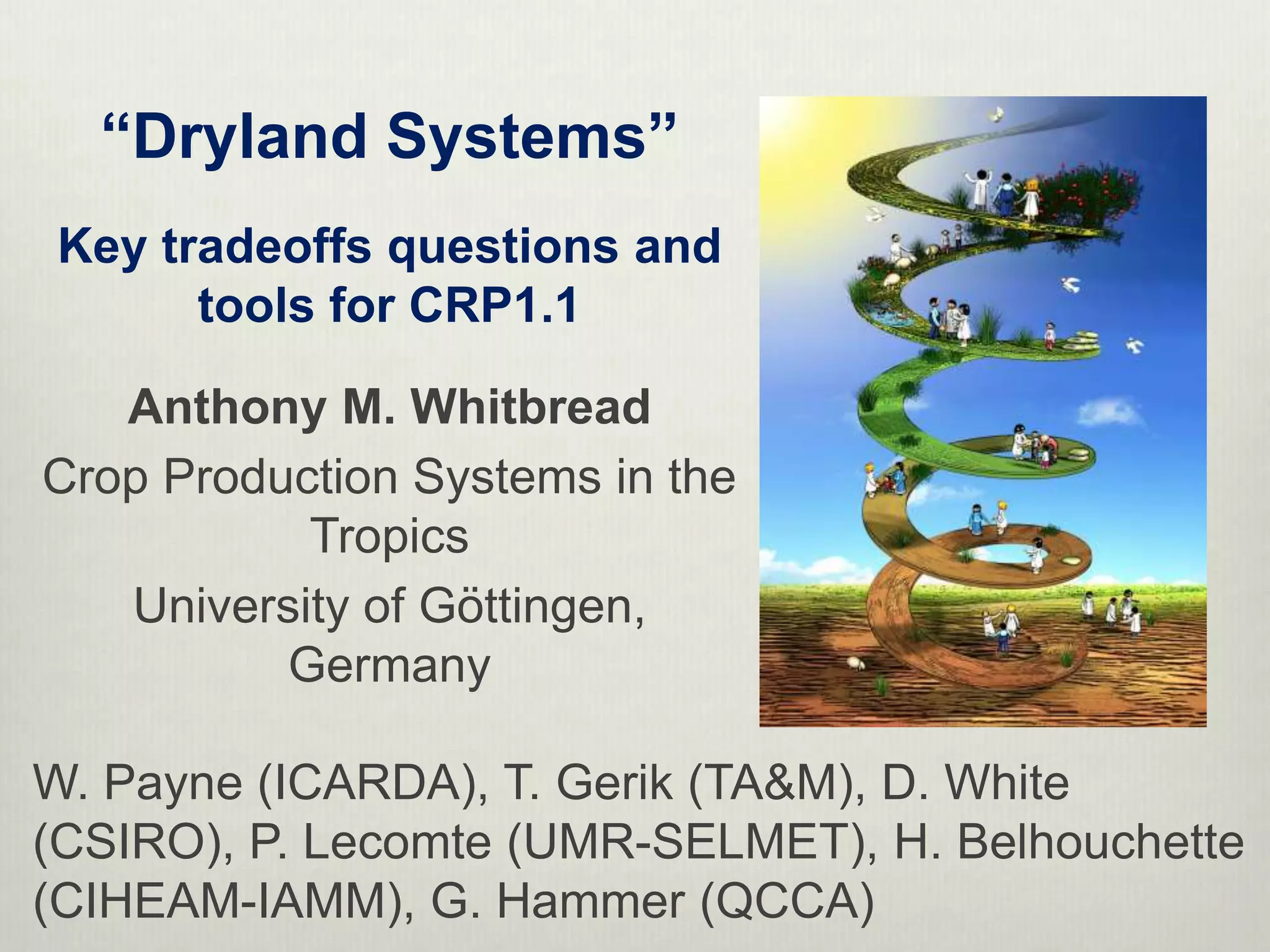 “Dryland Systems”

Key tradeoffs questions and tools for CRP1.1

Anthony M. Whitbread

Crop Production Systems in the Tropics

University of Göttingen, Germany

W. Payne (ICARDA), T. Gerik (TA&M), D. White (CSIRO), P. Lecomte (UMR-SELMET), H. Belhouchette (CIHEAM-IAMM), G. Hammer (QCCA)